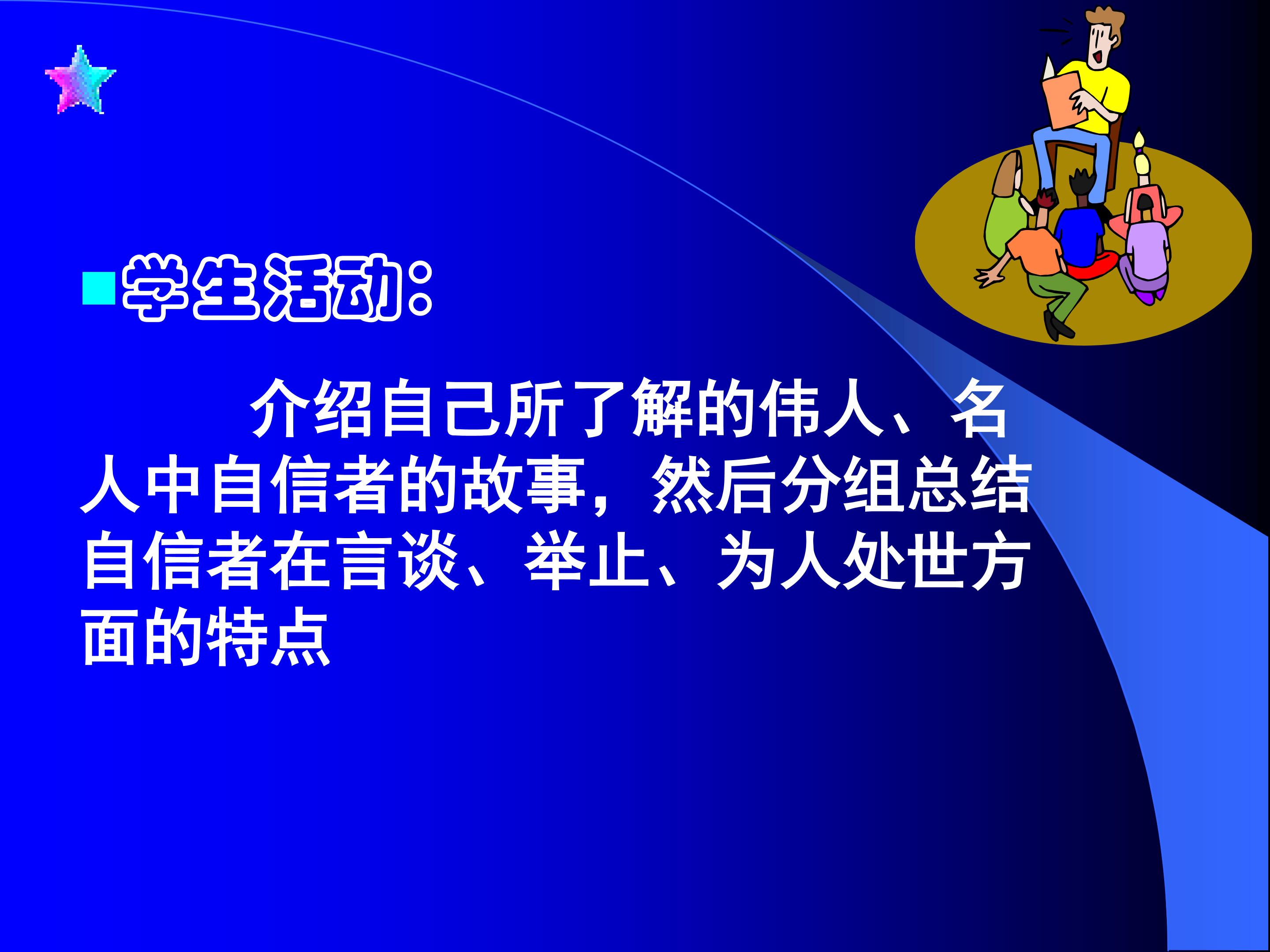 学生活动：

介绍自己所了解的伟人、名人中自信者的故事，然后分组总结自信者在言谈、举止、为人处世方面的特点